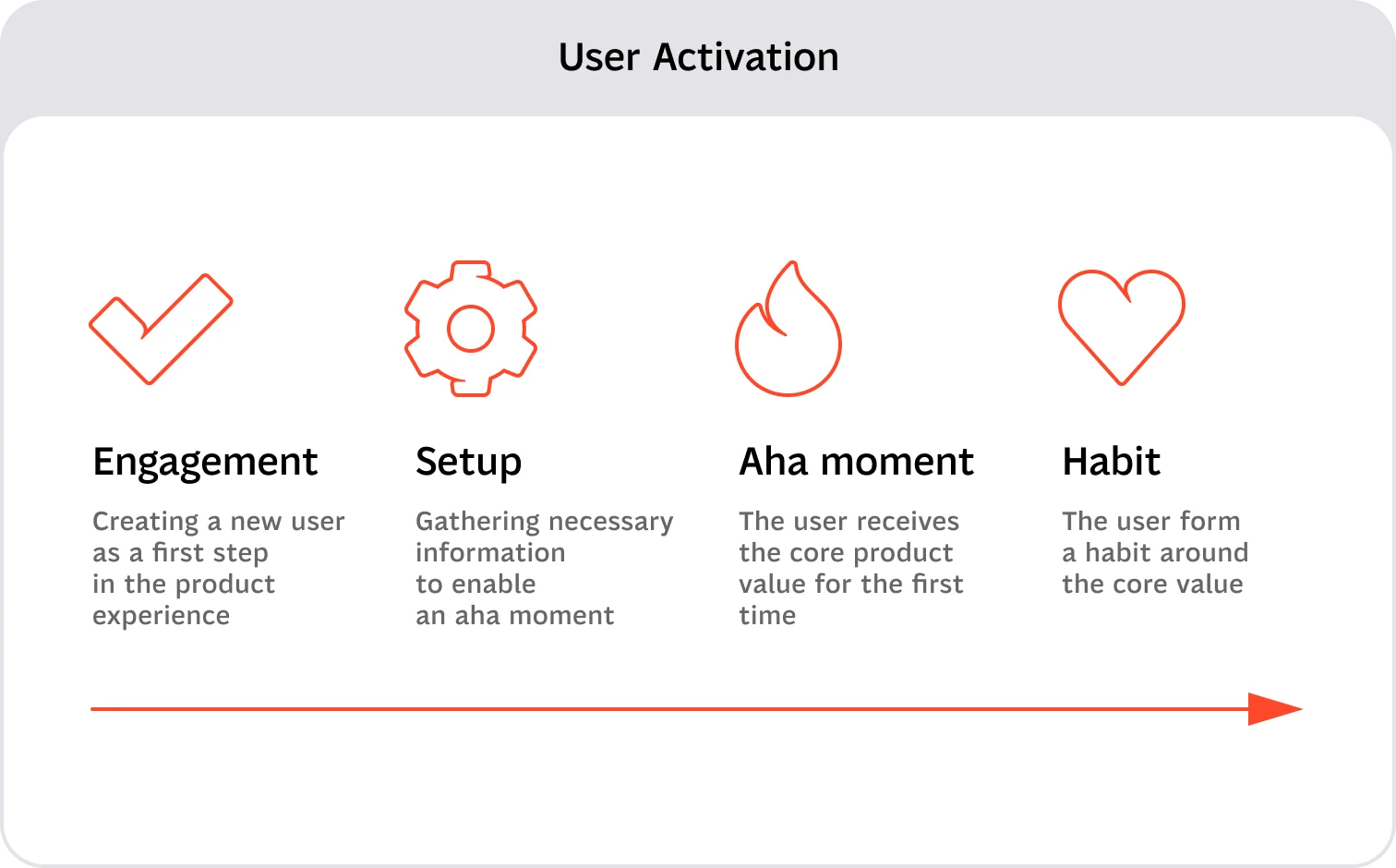 User Activation

Engagement

Creating a new user as a first step in the product experience

Setup

Gathering necessary information to enable an aha moment

Aha moment

The user receives the core product value for the first time

Habit

The user form a habit around the core value